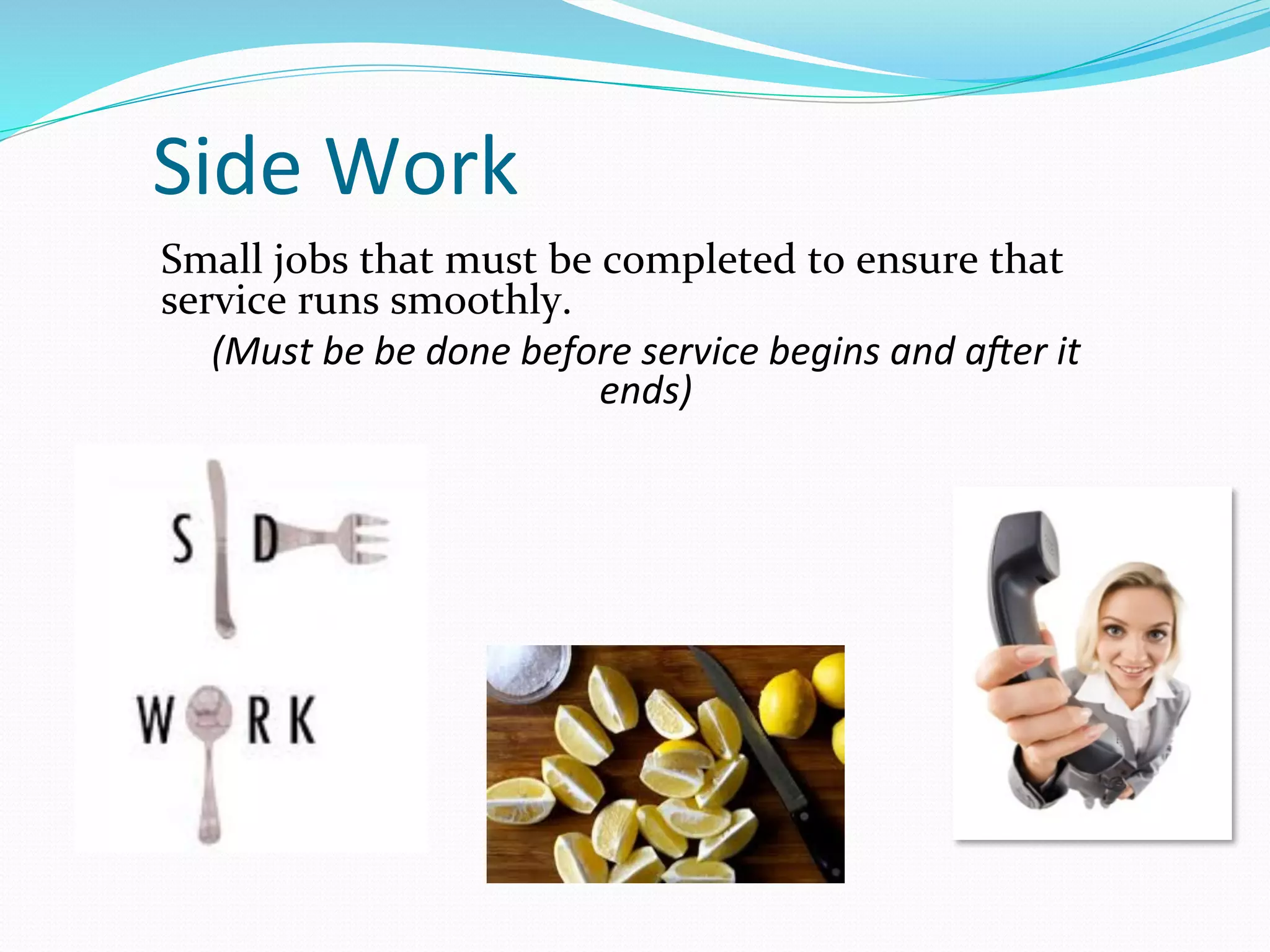 Side Work

Small jobs that must be completed to ensure that service runs smoothly.

(Must be be done before service begins and after it ends)

S D

W R K